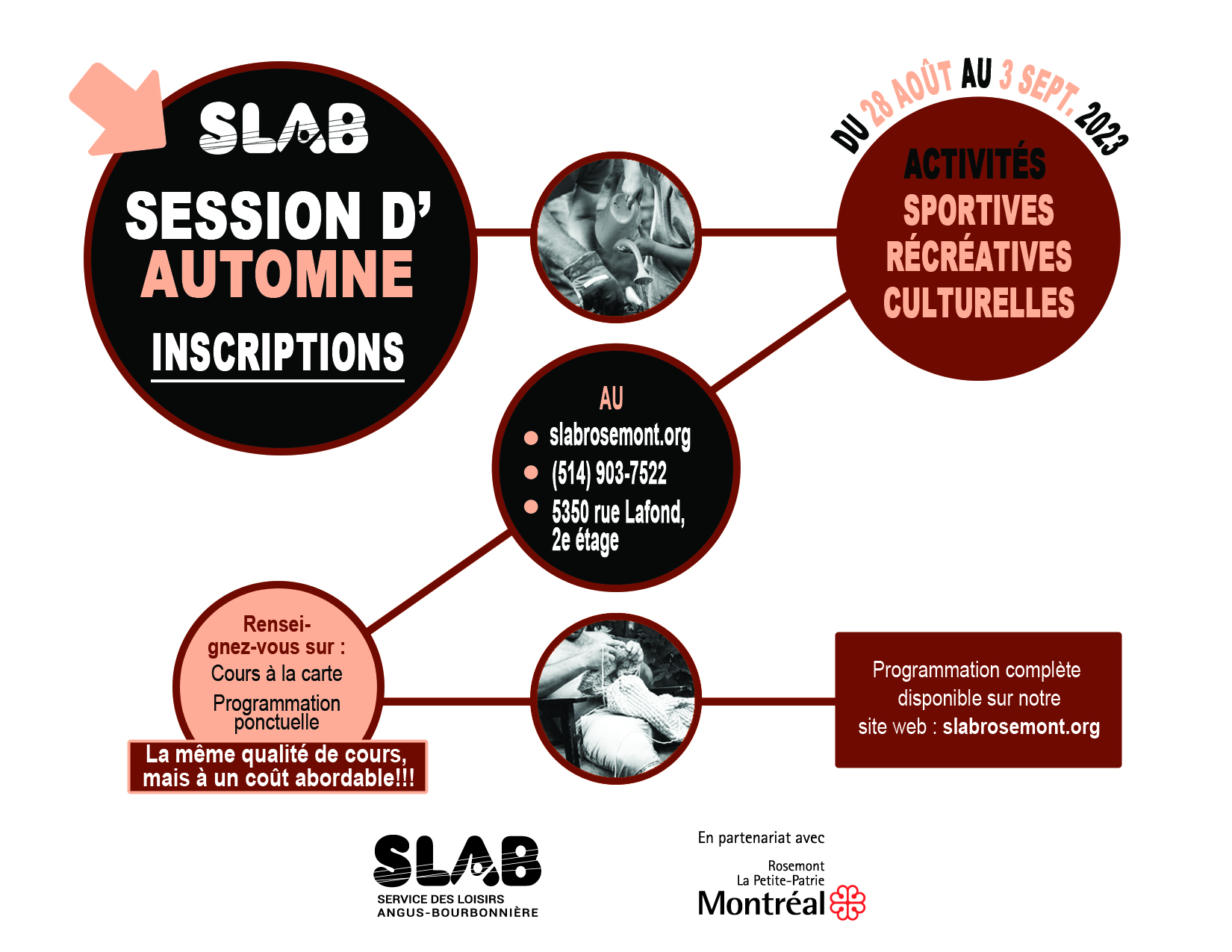 SLAB

SESSION D'
AUTOMNE

INSCRIPTIONS

DU 28 AOÛT AU 3 SEPT. 2023

ACTIVITÉS
SPORTIVES
RÉCRÉATIVES
CULTURELLES

AU
slabrosemont.org
(514) 903-7522
5350 rue Lafond, 2e étage

Renseignez-vous sur :
Cours à la carte
Programmation ponctuelle

La même qualité de cours, mais à un coût abordable!!!

Programmation complète disponible sur notre site web : slabrosemont.org

SLAB
SERVICE DES LOISIRS
ANGUS-BOURBONNIÈRE

En partenariat avec
Rosemont
La Petite-Patrie
Montréal